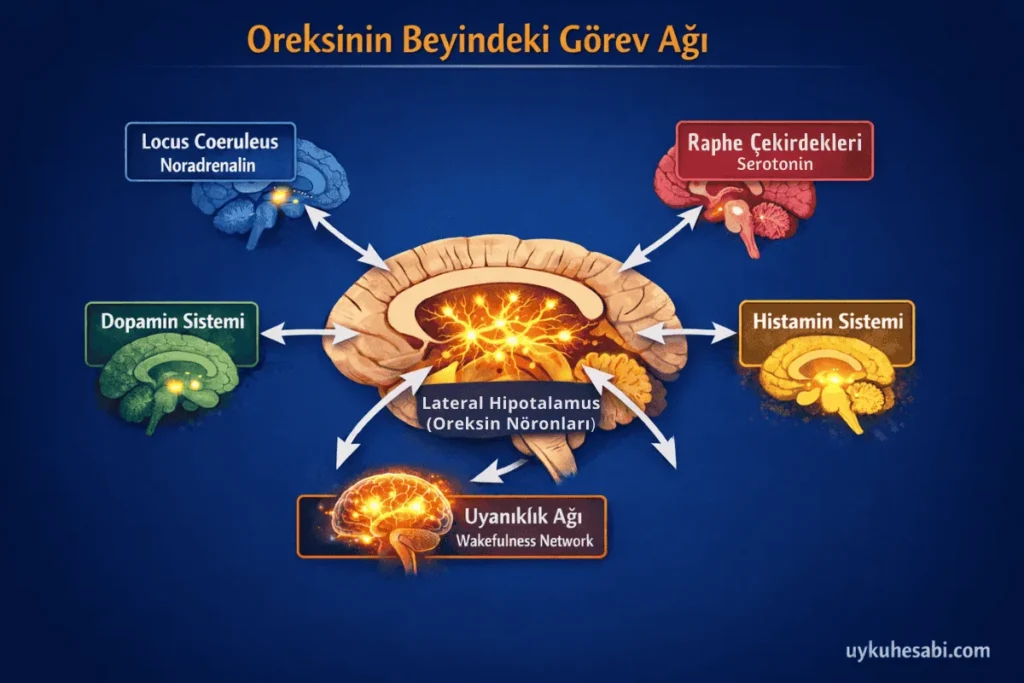 Oreksinin Beyindeki Görev Ağı

Locus Coeruleus
Noradrenalin

Raphe Çekirdekleri
Serotonin

Dopamin Sistemi

Histamin Sistemi

Lateral Hipotalamus
(Oreksin Nöronları)

Uyanıklık Ağı
Wakefulness Network

uykuhesabi.com